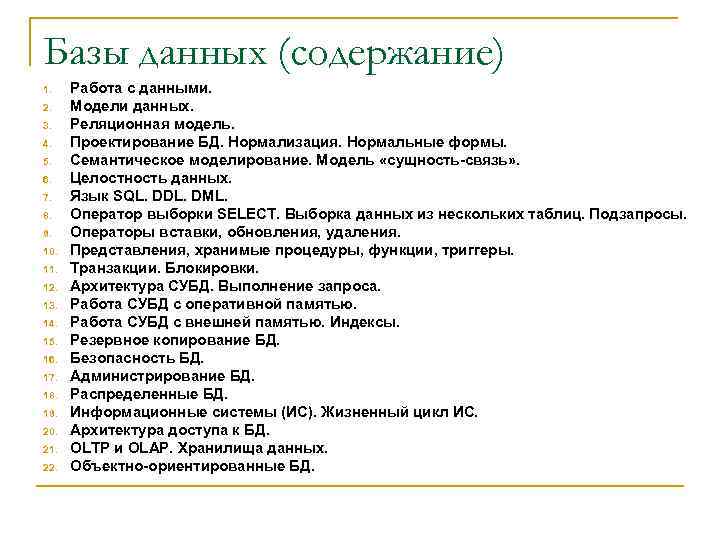 Базы данных (содержание)

1. Работа с данными.
2. Модели данных.
3. Реляционная модель.
4. Проектирование БД. Нормализация. Нормальные формы.
5. Семантическое моделирование. Модель «сущность-связь».
6. Целостность данных.
7. Язык SQL. DDL. DML.
8. Оператор выборки SELECT. Выборка данных из нескольких таблиц. Подзапросы.
9. Операторы вставки, обновления, удаления.
10. Представления, хранимые процедуры, функции, триггеры.
11. Транзакции. Блокировки.
12. Архитектура СУБД. Выполнение запроса.
13. Работа СУБД с оперативной памятью.
14. Работа СУБД с внешней памятью. Индексы.
15. Резервное копирование БД.
16. Безопасность БД.
17. Администрирование БД.
18. Распределенные БД.
19. Информационные системы (ИС). Жизненный цикл ИС.
20. Архитектура доступа к БД.
21. OLTP и OLAP. Хранилища данных.
22. Объектно-ориентированные БД.